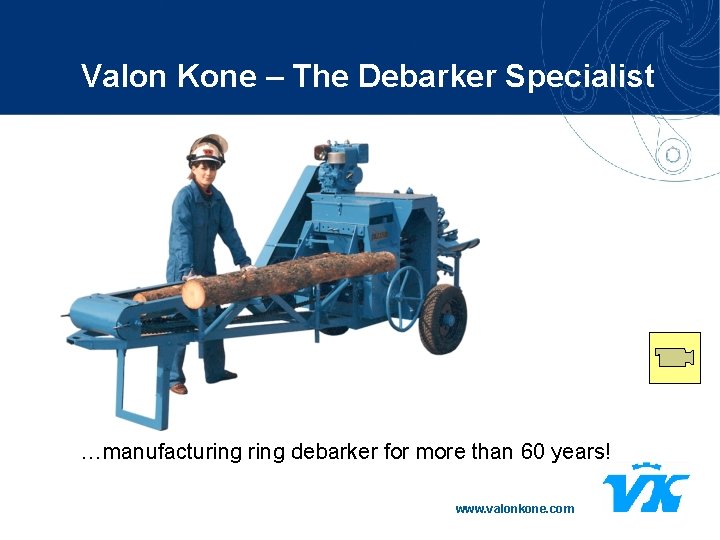 Valon Kone – The Debarker Specialist

…manufacturing ring debarker for more than 60 years!

www.valonkone.com

VK